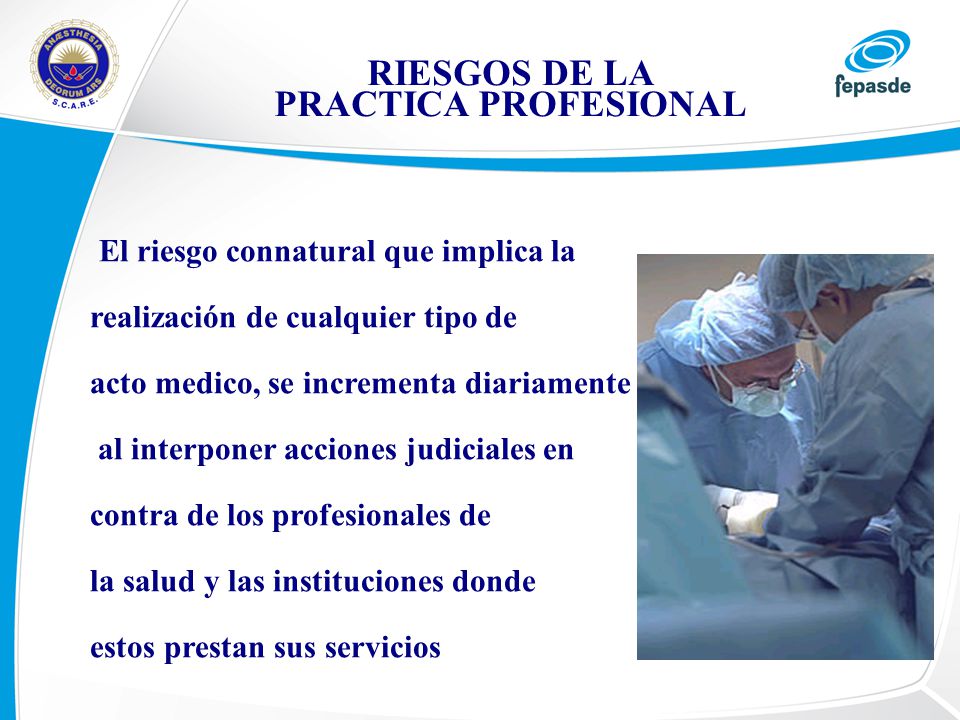 ANÆSTHESIA DEORUM ARS
S.C.A.R.E.

RIESGOS DE LA
PRACTICA PROFESIONAL

fepasde

El riesgo connatural que implica la realización de cualquier tipo de acto medico, se incrementa diariamente al interponer acciones judiciales en contra de los profesionales de la salud y las instituciones donde estos prestan sus servicios